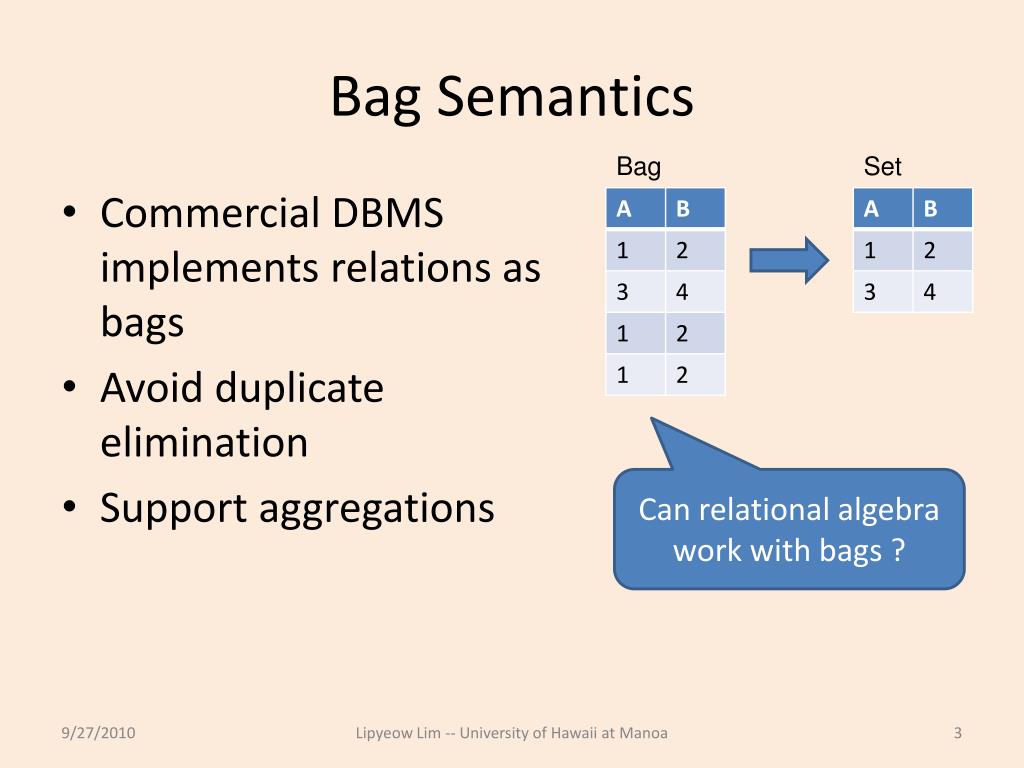 Bag Semantics

• Commercial DBMS implements relations as bags
• Avoid duplicate elimination
• Support aggregations

Bag

| A | B |
|---|---|
| 1 | 2 |
| 3 | 4 |
| 1 | 2 |
| 1 | 2 |

Set

| A | B |
|---|---|
| 1 | 2 |
| 3 | 4 |

Can relational algebra work with bags ?

9/27/2010

Lipyeow Lim -- University of Hawaii at Manoa

3